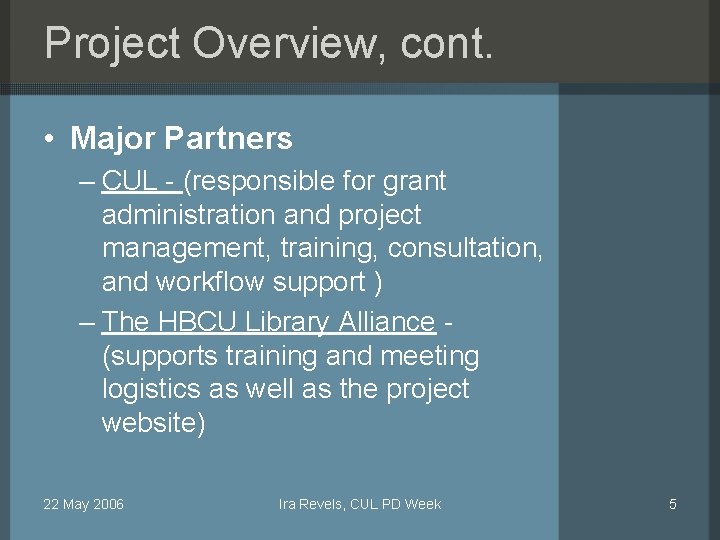 Project Overview, cont.

• Major Partners

– CUL - (responsible for grant administration and project management, training, consultation, and workflow support )

– The HBCU Library Alliance - (supports training and meeting logistics as well as the project website)

22 May 2006

Ira Revels, CUL PD Week

5